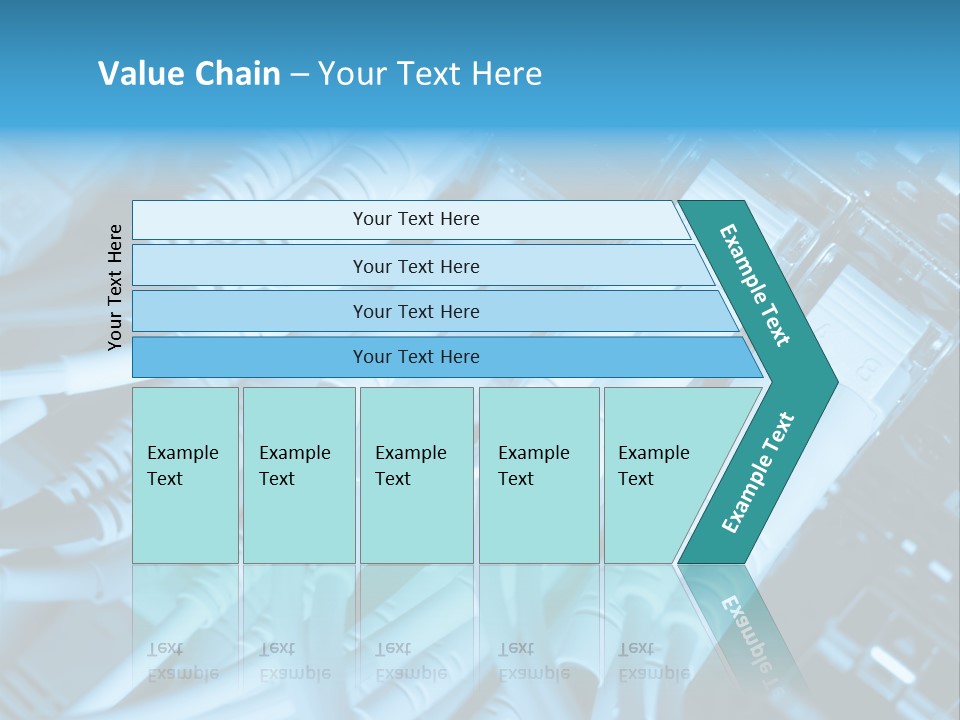 Value Chain – Your Text Here

Your Text Here

Your Text Here

Your Text Here

Your Text Here

Your Text Here

Example Text

Example Text

Example Text

Example Text

Example Text

Example Text

Example Text